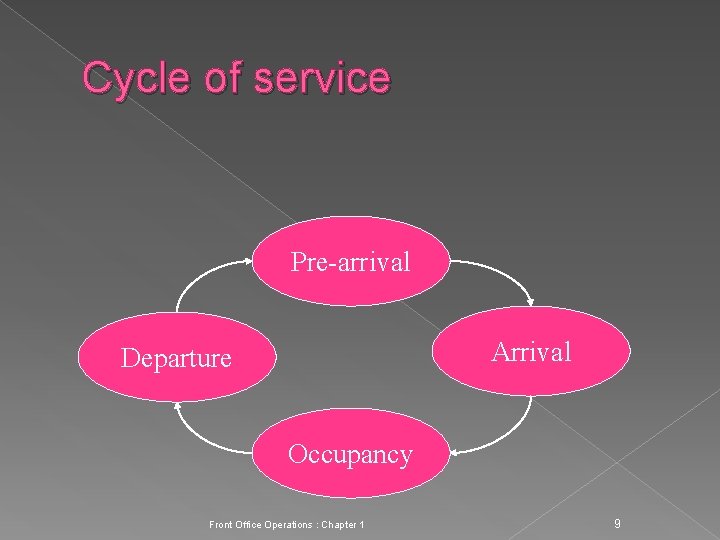 Cycle of service

Pre-arrival

Arrival

Occupancy

Departure

Front Office Operations : Chapter 1

9